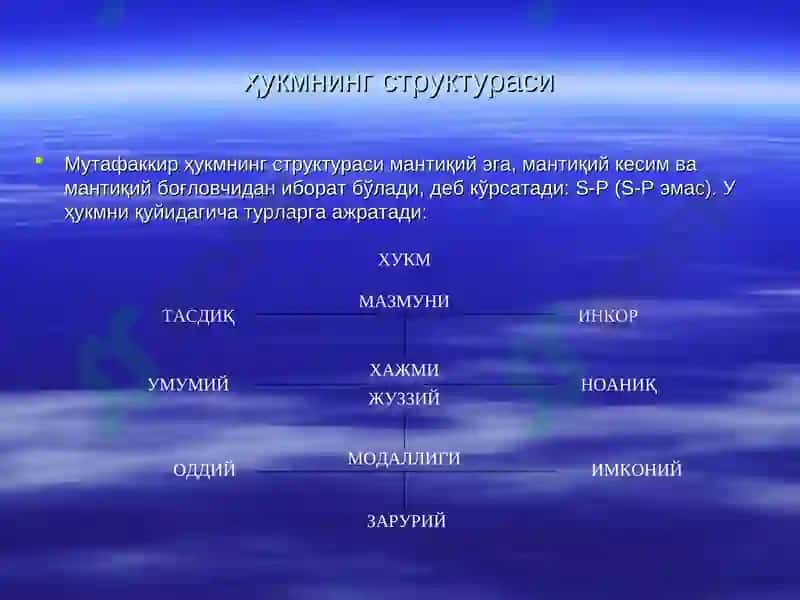 ҳукмнинг структураси

Мутафаккир ҳукмнинг структураси мантиқий эга, мантиқий кесим ва мантиқий боғловчидан иборат бўлади, деб кўрсатади: S-P (S-P эмас). У ҳукмни қуйидагича турларга ажратади:

ХУКМ

МАЗМУНИ

ТАСДИҚ

ИНКОР

ХАЖМИ

УМУМИЙ

НОАНИҚ

ЖУЗЗИЙ

МОДАЛЛИГИ

ОДДИЙ

ИМКОНИЙ

ЗАРУРИЙ